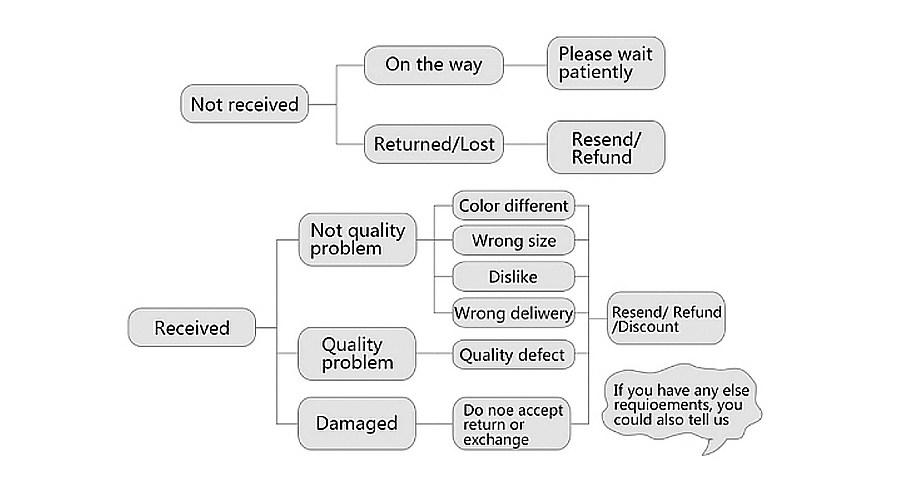 Not received

On the way

Please wait patiently

Returned/Lost

Resend/ Refund

Received

Not quality problem

Color different

Wrong size

Dislike

Wrong deliwery

Quality problem

Quality defect

Damaged

Do noe accept return or exchange

Resend/ Refund /Discount

If you have any else requioements, you could also tell us